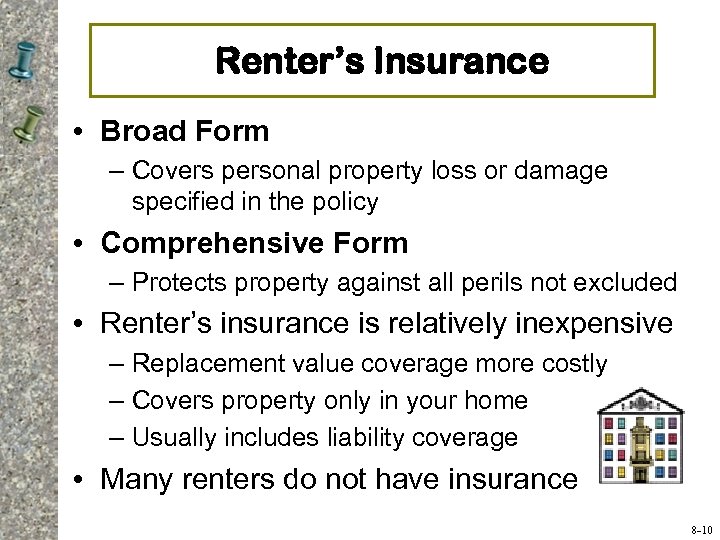 Renter's Insurance

• Broad Form
 – Covers personal property loss or damage specified in the policy
• Comprehensive Form
 – Protects property against all perils not excluded
• Renter's insurance is relatively inexpensive
 – Replacement value coverage more costly
 – Covers property only in your home
 – Usually includes liability coverage
• Many renters do not have insurance

8-10